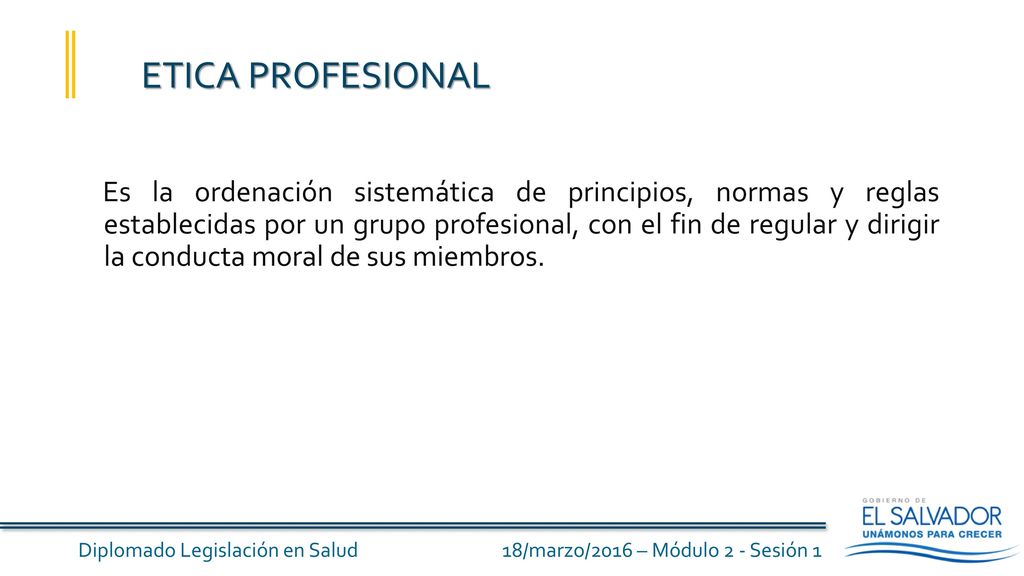 ETICA PROFESIONAL

Es la ordenación sistemática de principios, normas y reglas establecidas por un grupo profesional, con el fin de regular y dirigir la conducta moral de sus miembros.

Diplomado Legislación en Salud

18/marzo/2016 – Módulo 2 - Sesión 1

GOBIERNO DE
EL SALVADOR
UNÁMONOS PARA CRECER